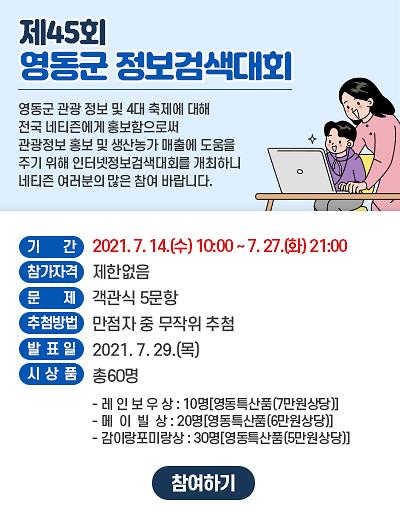 제45회
영동군 정보검색대회

영동군 관광 정보 및 4대 축제에 대해 전국 네티즌에게 홍보함으로써 관광정보 홍보 및 생산농가 매출에 도움을 주기 위해 인터넷정보검색대회를 개최하니 네티즌 여러분의 많은 참여 바랍니다.

기 간 2021. 7. 14.(수) 10:00 ~ 7. 27.(화) 21:00
참가자격 제한없음
문 제 객관식 5문항
추첨방법 만점자 중 무작위 추첨
발 표 일 2021. 7. 29.(목)
시 상 품 총60명

- 레 인 보 우 상 : 10명[영동특산품(7만원상당)]
- 메 이 빌 상 : 20명[영동특산품(6만원상당)]
- 감이랑포미랑상 : 30명[영동특산품(5만원상당)]

참여하기